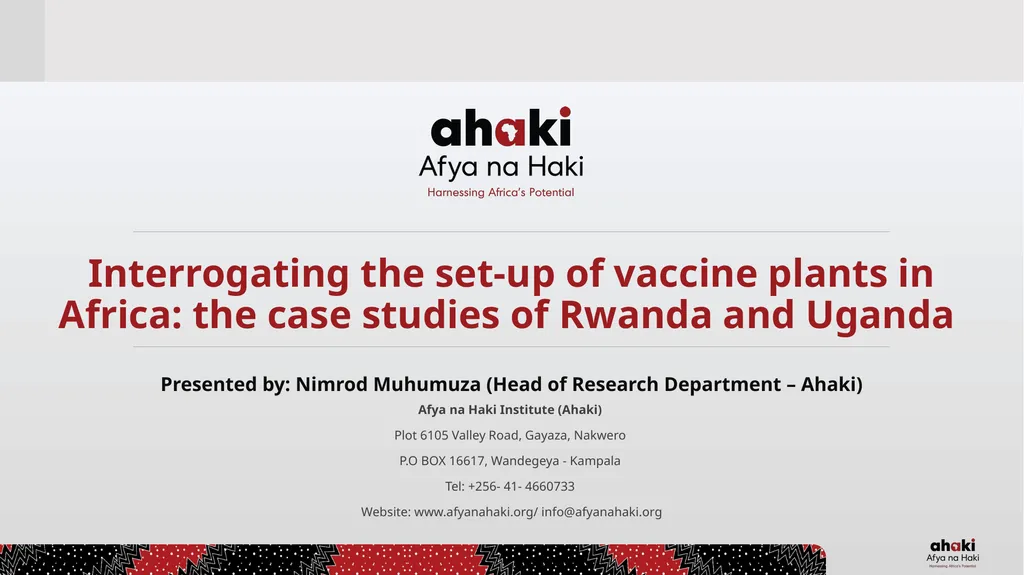 ahaki
Afya na Haki
Harnessing Africa's Potential

Interrogating the set-up of vaccine plants in Africa: the case studies of Rwanda and Uganda

Presented by: Nimrod Muhumuza (Head of Research Department – Ahaki)

Afya na Haki Institute (Ahaki)

Plot 6105 Valley Road, Gayaza, Nakwero

P.O BOX 16617, Wandegeya - Kampala

Tel: +256- 41- 4660733

Website: www.afyanahaki.org/ info@afyanahaki.org

ahaki
Afya na Haki
Harnessing Africa's Potential